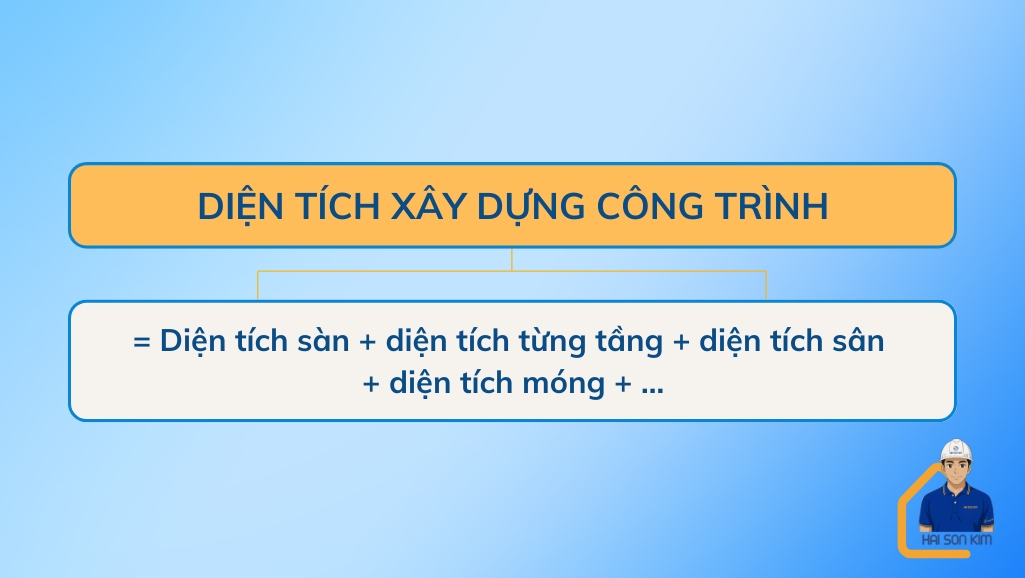 DIỆN TÍCH XÂY DỰNG CÔNG TRÌNH

= Diện tích sàn + diện tích từng tầng + diện tích sân + diện tích móng + ...

HAI SON KIM